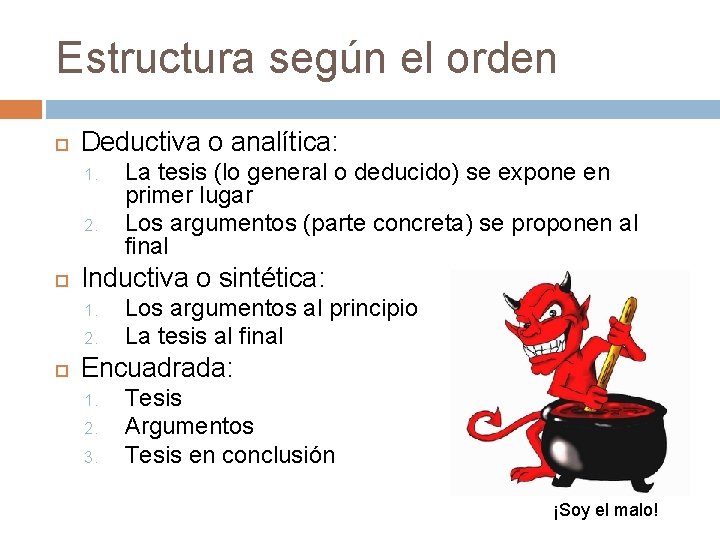 Estructura según el orden

Deductiva o analítica:
1. La tesis (lo general o deducido) se expone en primer lugar
2. Los argumentos (parte concreta) se proponen al final

Inductiva o sintética:
1. Los argumentos al principio
2. La tesis al final

Encuadrada:
1. Tesis
2. Argumentos
3. Tesis en conclusión

¡Soy el malo!